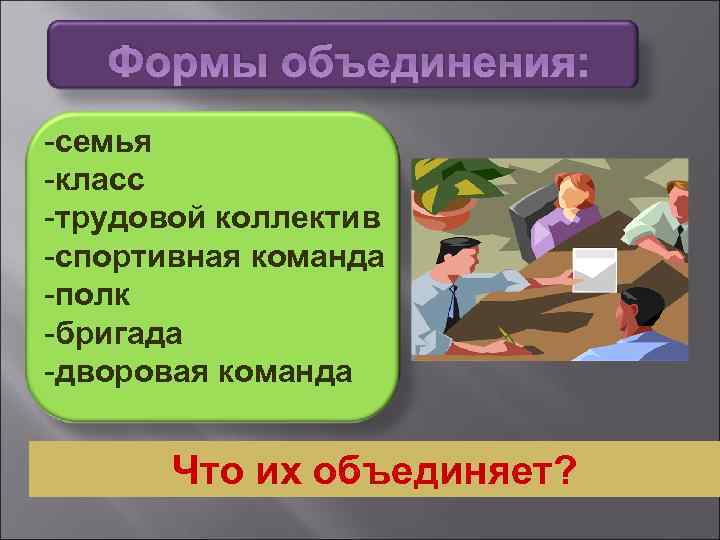 Формы объединения:

-семья
-класс
-трудовой коллектив
-спортивная команда
-полк
-бригада
-дворовая команда

Что их объединяет?